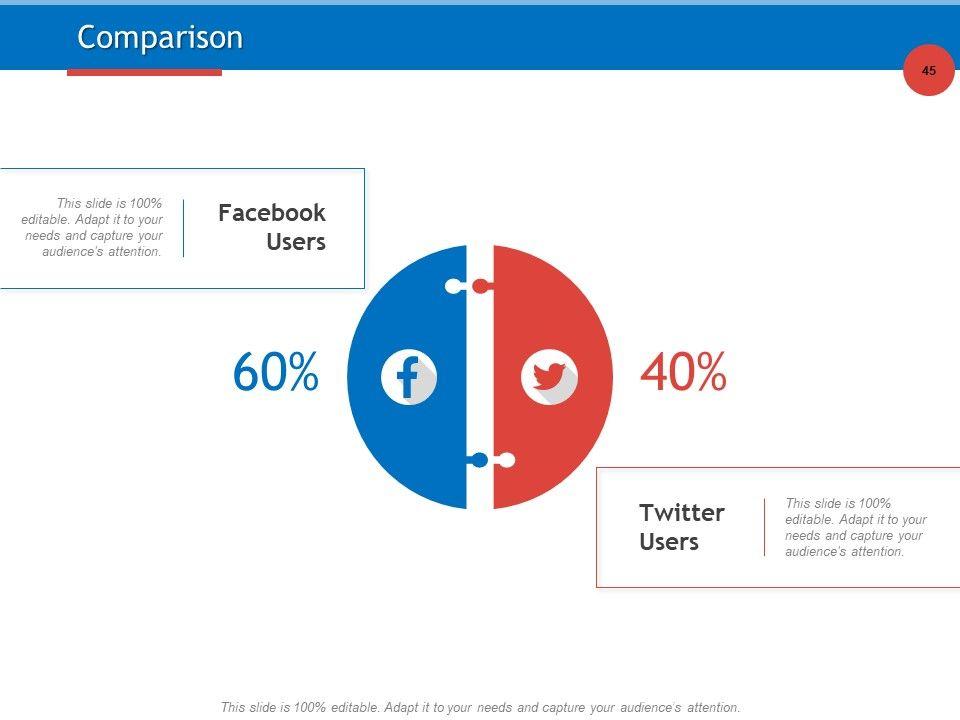 Comparison

45

This slide is 100% editable. Adapt it to your needs and capture your audience's attention.

Facebook Users

60%

40%

Twitter Users

This slide is 100% editable. Adapt it to your needs and capture your audience's attention.

This slide is 100% editable. Adapt it to your needs and capture your audience's attention.